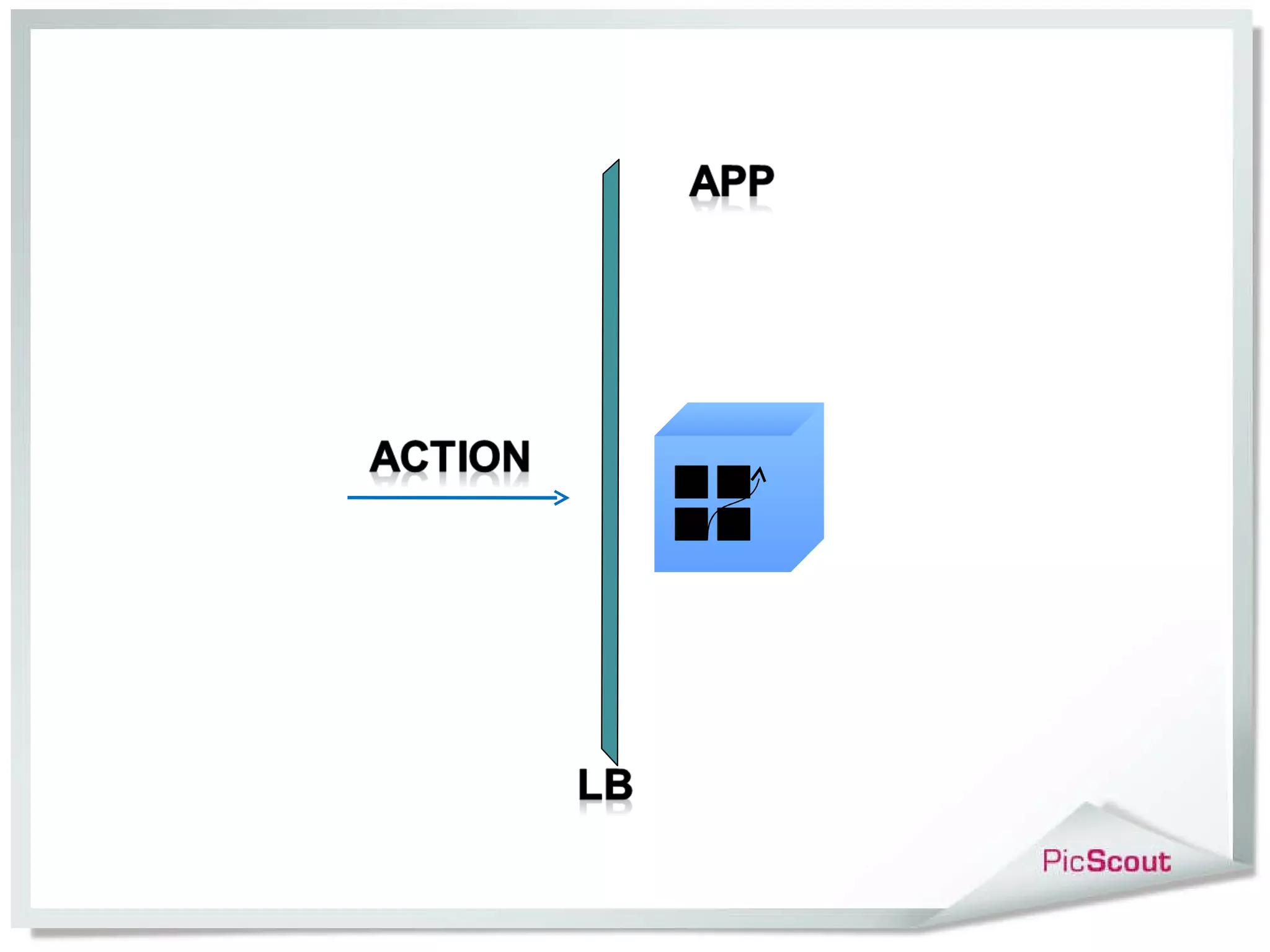 APP

ACTION

LB

PicScout